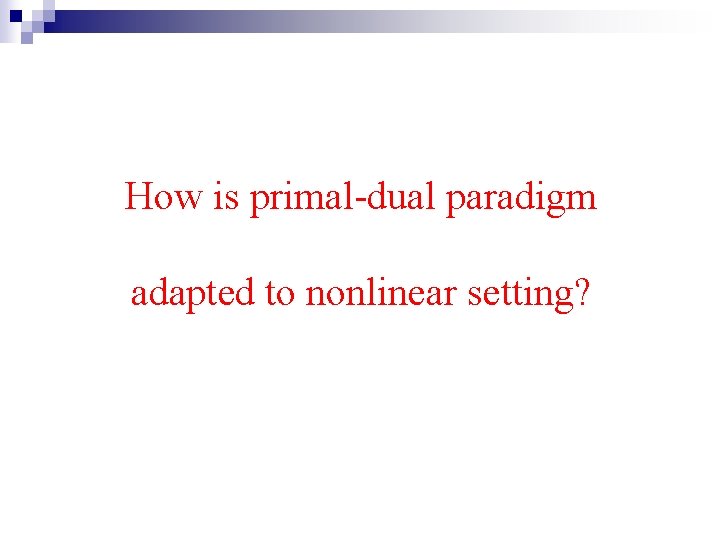 How is primal-dual paradigm

adapted to nonlinear setting?